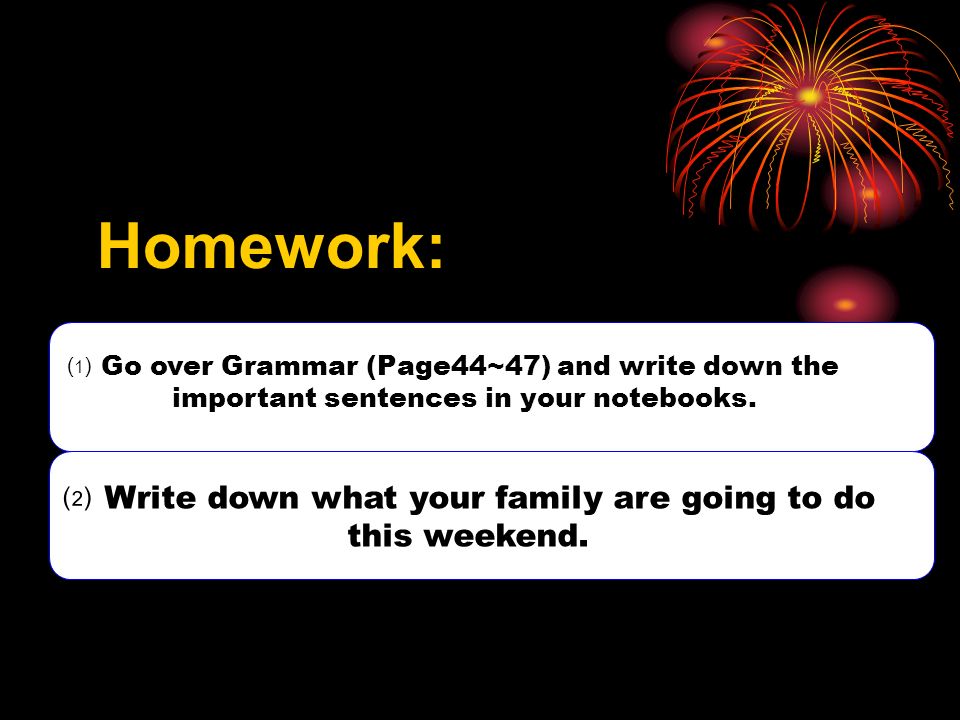 Homework:

(1) Go over Grammar (Page44~47) and write down the important sentences in your notebooks.

(2) Write down what your family are going to do this weekend.